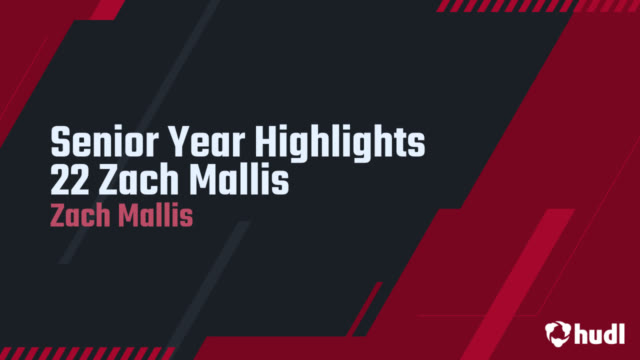 Senior Year Highlights
22 Zach Mallis
Zach Mallis

hudl